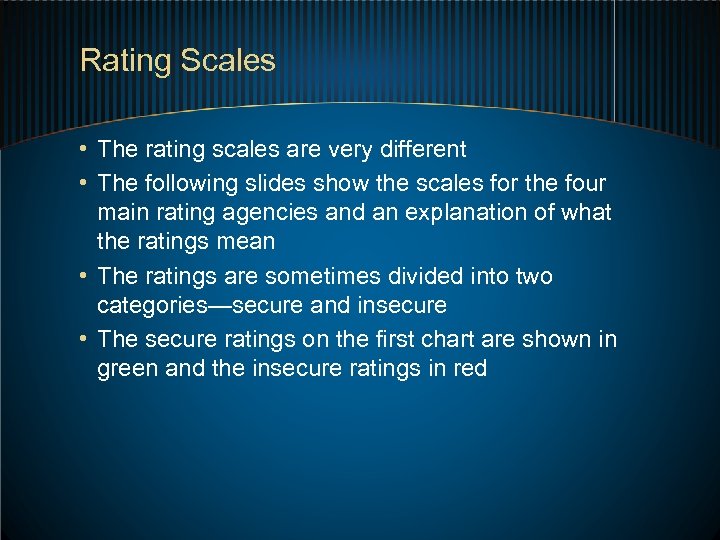 Rating Scales

• The rating scales are very different

• The following slides show the scales for the four main rating agencies and an explanation of what the ratings mean

• The ratings are sometimes divided into two categories—secure and insecure

• The secure ratings on the first chart are shown in green and the insecure ratings in red